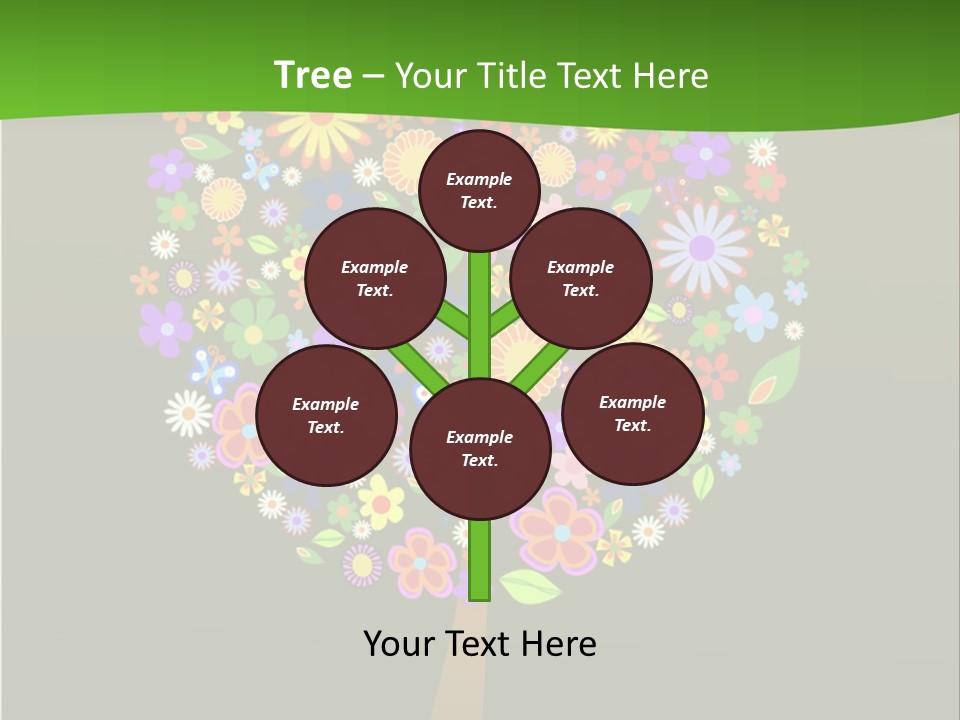 Tree – Your Title Text Here

Example Text.

Example Text.

Example Text.

Example Text.

Example Text.

Example Text.

Your Text Here